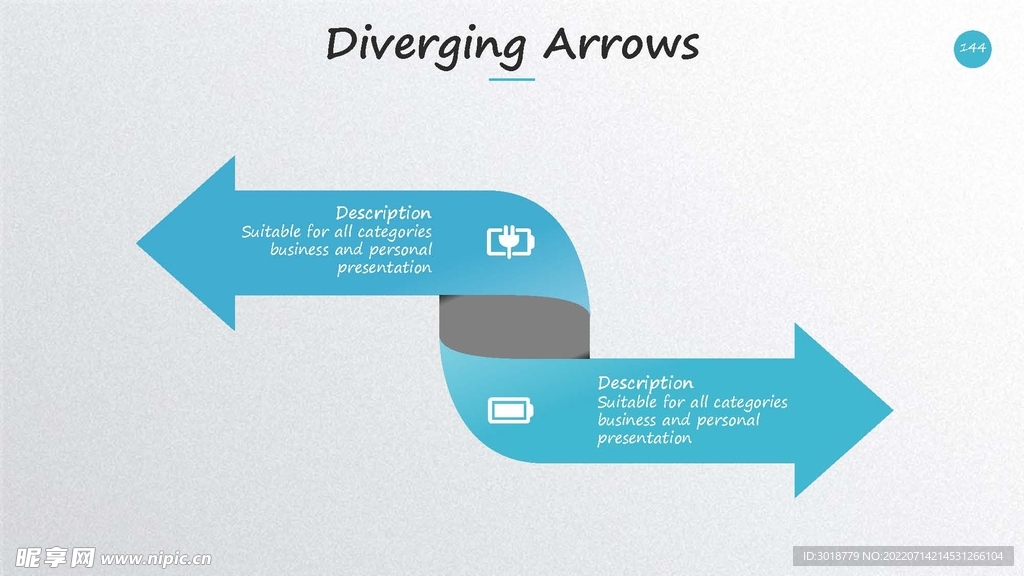 Diverging Arrows

144

Description
Suitable for all categories business and personal presentation

Description
Suitable for all categories business and personal presentation

昵享网 www.nipic.cn

ID:3018779 NO:20220714214531266104